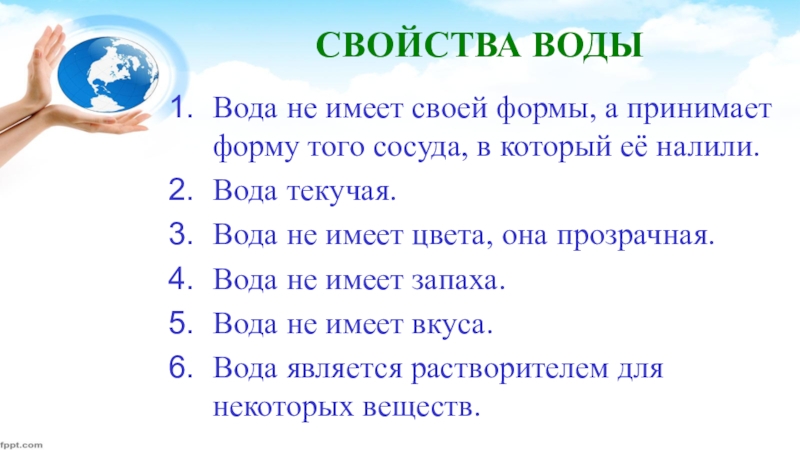 СВОЙСТВА ВОДЫ

1. Вода не имеет своей формы, а принимает форму того сосуда, в который её налили.
2. Вода текучая.
3. Вода не имеет цвета, она прозрачная.
4. Вода не имеет запаха.
5. Вода не имеет вкуса.
6. Вода является растворителем для некоторых веществ.

fppt.com